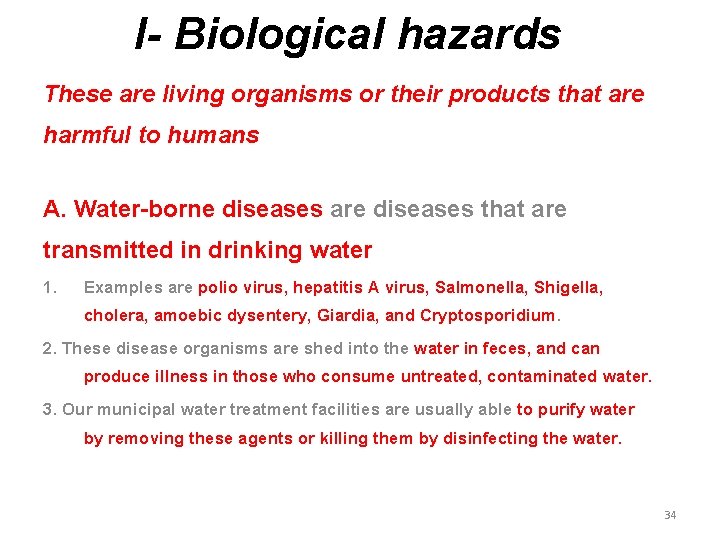 I- Biological hazards

These are living organisms or their products that are harmful to humans

A. Water-borne diseases are diseases that are transmitted in drinking water

1. Examples are polio virus, hepatitis A virus, Salmonella, Shigella, cholera, amoebic dysentery, Giardia, and Cryptosporidium.

2. These disease organisms are shed into the water in feces, and can produce illness in those who consume untreated, contaminated water.

3. Our municipal water treatment facilities are usually able to purify water by removing these agents or killing them by disinfecting the water.

34